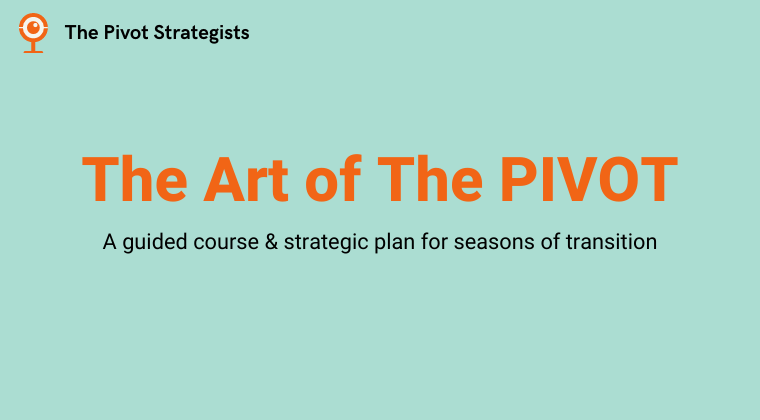 The Pivot Strategists

The Art of The PIVOT

A guided course & strategic plan for seasons of transition